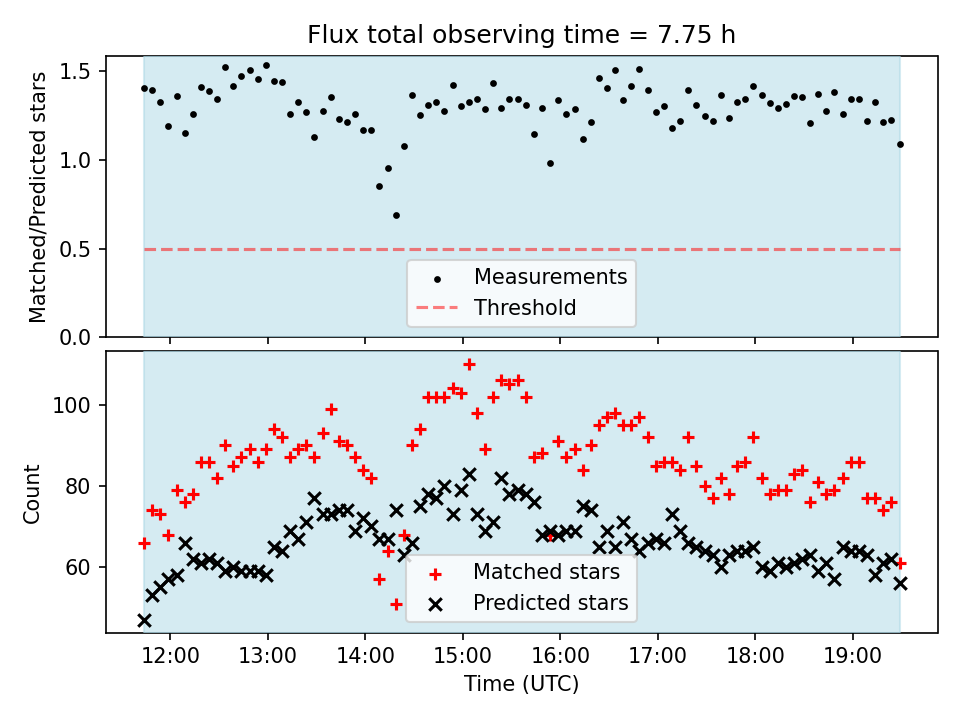 Flux total observing time = 7.75 h

Matched/Predicted stars

1.5
1.0
0.5
0.0

Measurements
Threshold

Count

100
80
60

Matched stars
Predicted stars

12:00
13:00
14:00
15:00
16:00
17:00
18:00
19:00

Time (UTC)